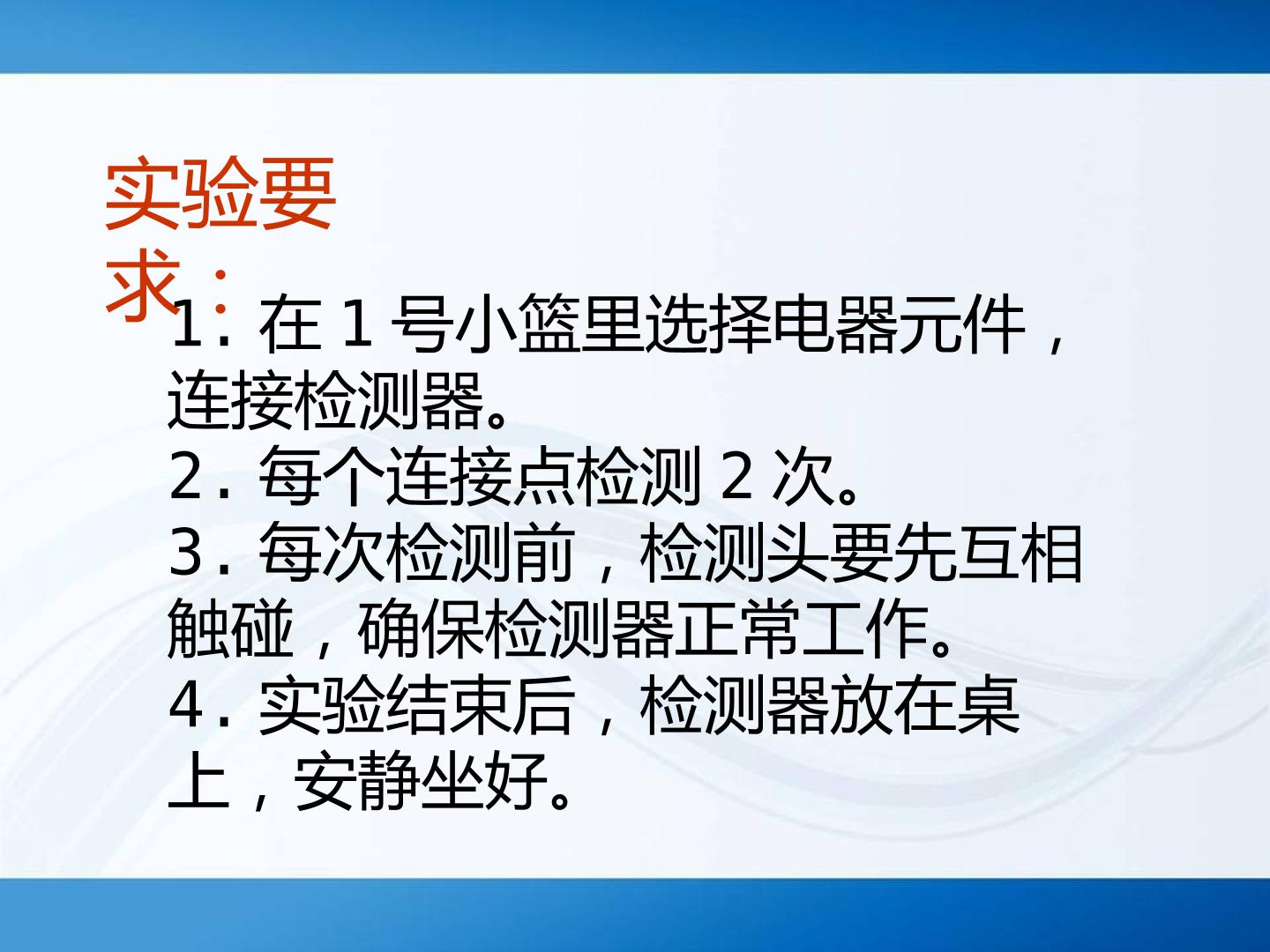 实验要求：

1. 在 1 号小篮里选择电器元件，连接检测器。
2. 每个连接点检测 2 次。
3. 每次检测前，检测头要先互相触碰，确保检测器正常工作。
4. 实验结束后，检测器放在桌上，安静坐好。